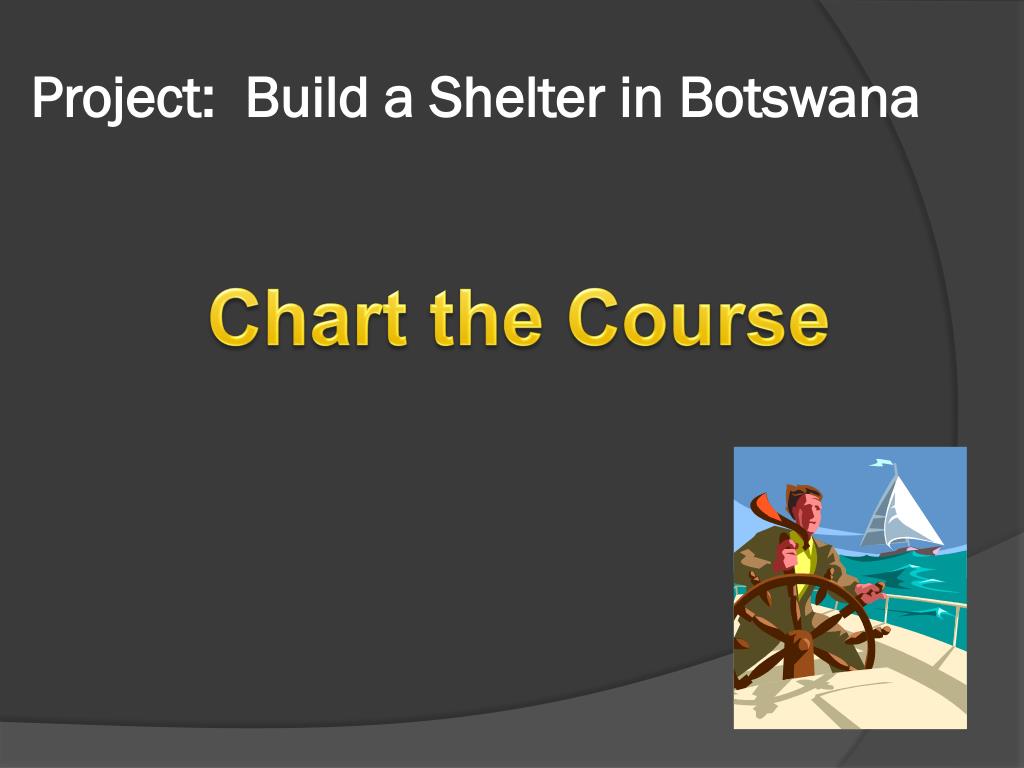 Project: Build a Shelter in Botswana

Chart the Course